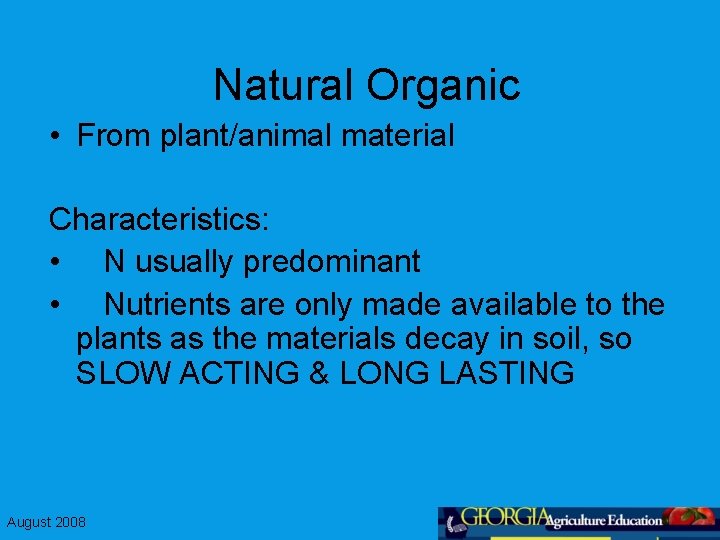 Natural Organic

• From plant/animal material

Characteristics:

• N usually predominant

• Nutrients are only made available to the plants as the materials decay in soil, so SLOW ACTING & LONG LASTING

August 2008

GEORGIA Agriculture Education